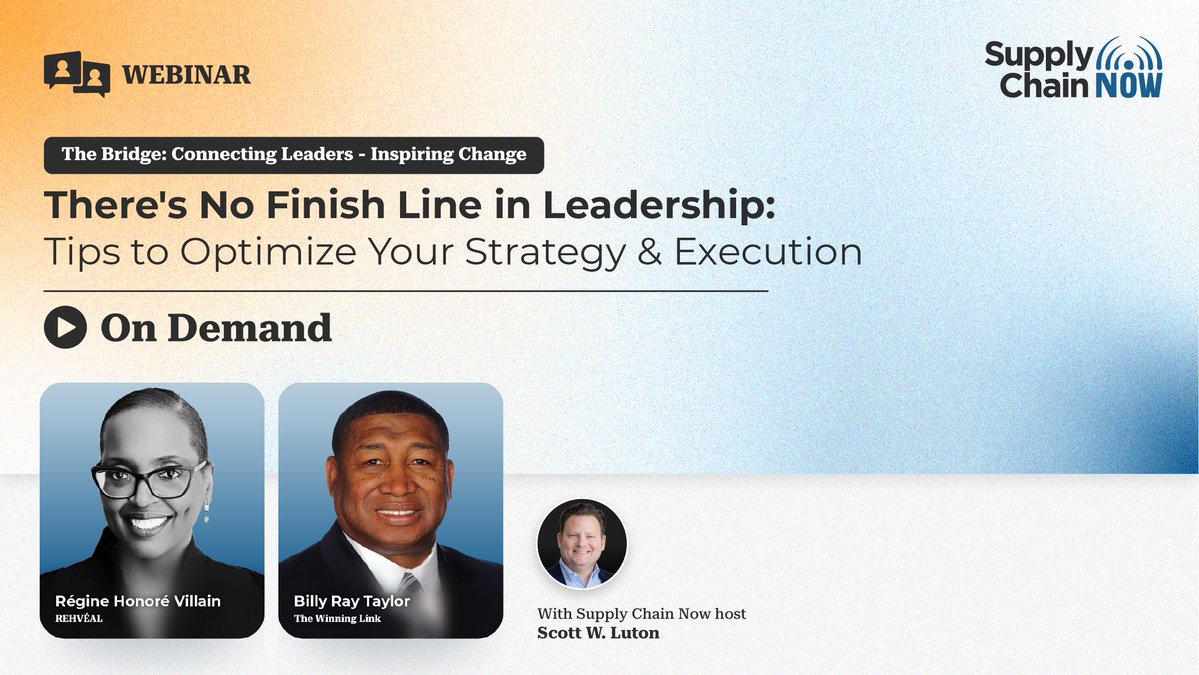 WEBINAR

Supply Chain NOW

The Bridge: Connecting Leaders - Inspiring Change

There's No Finish Line in Leadership:
Tips to Optimize Your Strategy & Execution

On Demand

Régine Honoré Villain
REHVÉAL

Billy Ray Taylor
The Winning Link

With Supply Chain Now host
Scott W. Luton